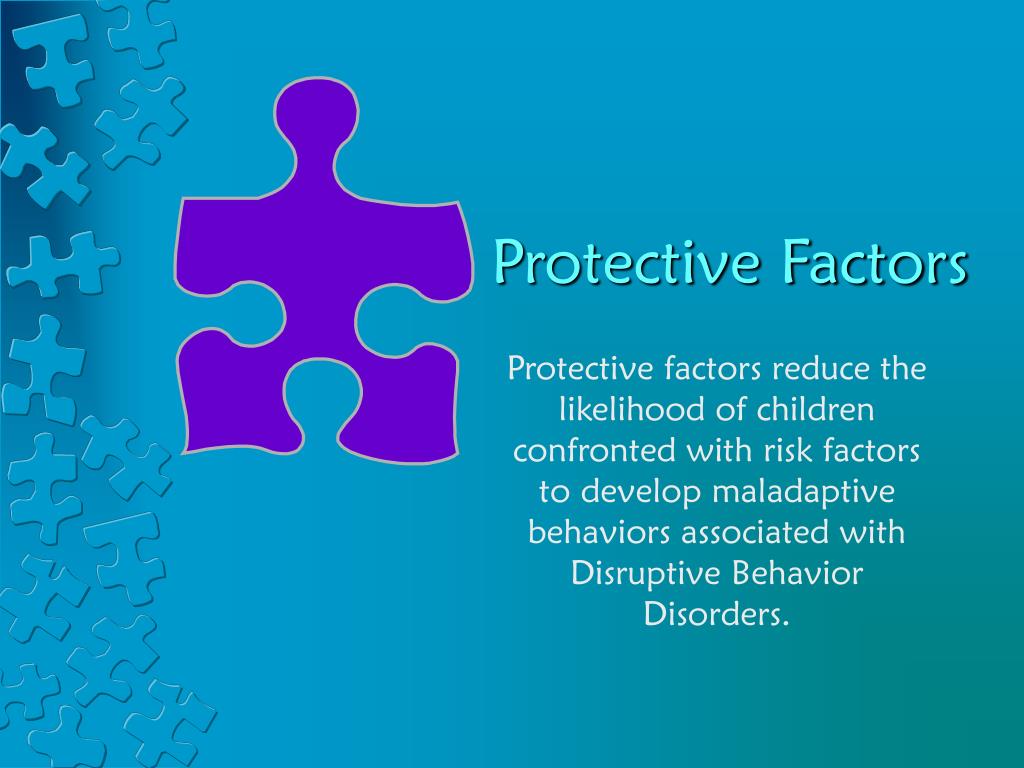 Protective Factors

Protective factors reduce the likelihood of children confronted with risk factors to develop maladaptive behaviors associated with Disruptive Behavior Disorders.